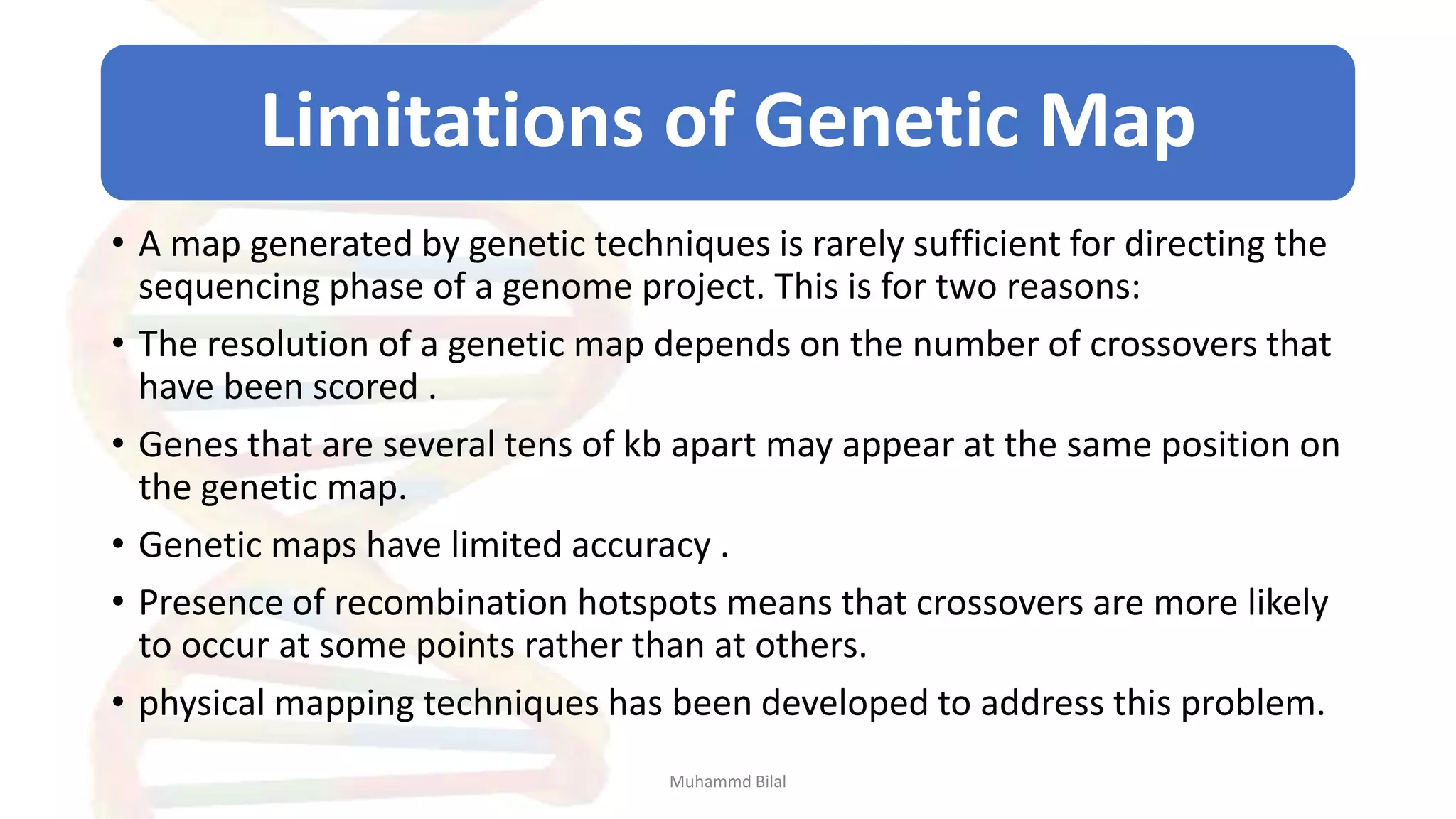 Limitations of Genetic Map

• A map generated by genetic techniques is rarely sufficient for directing the sequencing phase of a genome project. This is for two reasons:

• The resolution of a genetic map depends on the number of crossovers that have been scored .

• Genes that are several tens of kb apart may appear at the same position on the genetic map.

• Genetic maps have limited accuracy .

• Presence of recombination hotspots means that crossovers are more likely to occur at some points rather than at others.

• physical mapping techniques has been developed to address this problem.

Muhammd Bilal